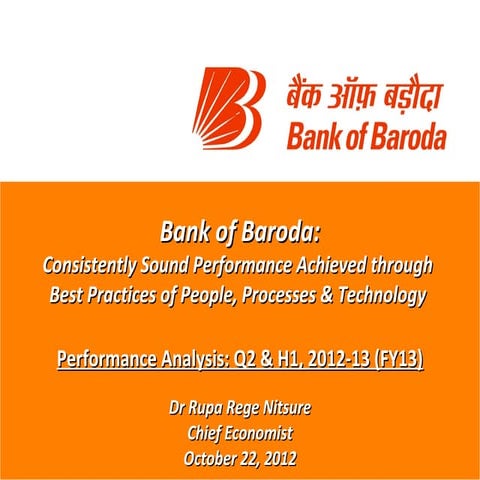 बैंक ऑफ़ बड़ौदा
Bank of Baroda

Bank of Baroda:
Consistently Sound Performance Achieved through Best Practices of People, Processes & Technology

Performance Analysis: Q2 & H1, 2012-13 (FY13)

Dr Rupa Rege Nitsure
Chief Economist
October 22, 2012